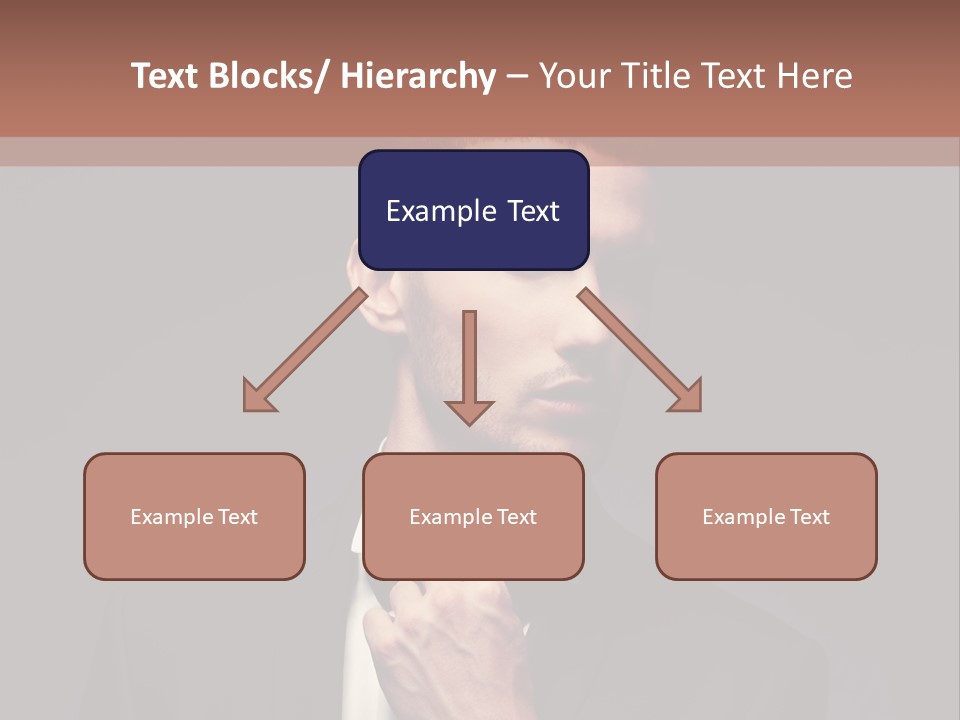 Text Blocks/ Hierarchy – Your Title Text Here

Example Text

Example Text

Example Text

Example Text